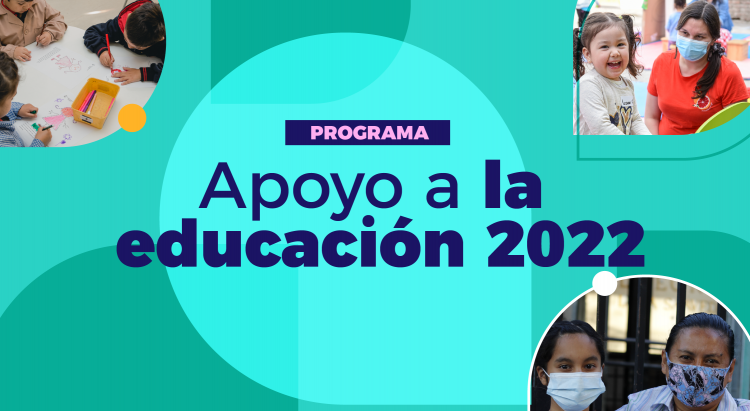 PROGRAMA

Apoyo a la educación 2022